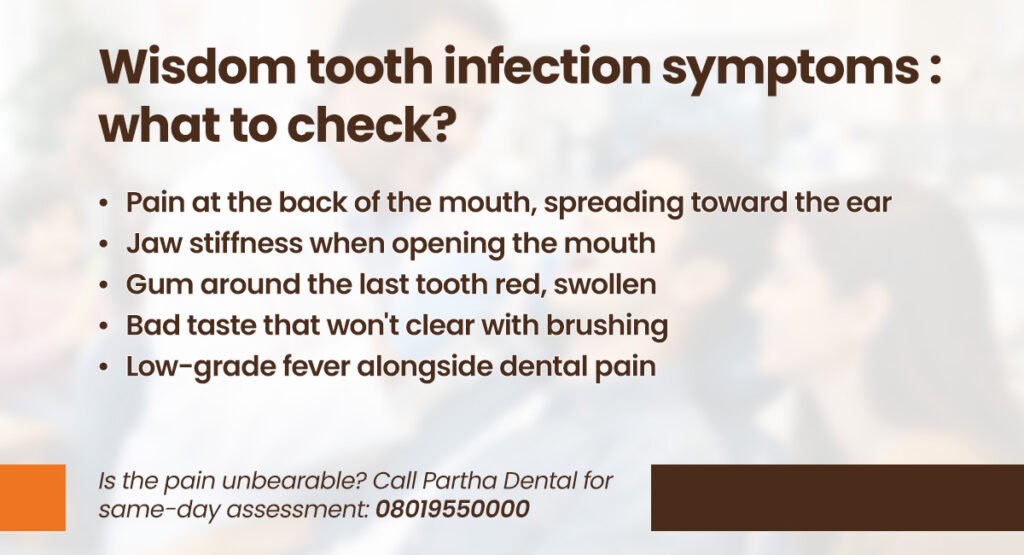 Wisdom tooth infection symptoms : what to check?

• Pain at the back of the mouth, spreading toward the ear
• Jaw stiffness when opening the mouth
• Gum around the last tooth red, swollen
• Bad taste that won't clear with brushing
• Low-grade fever alongside dental pain

Is the pain unbearable? Call Partha Dental for same-day assessment: 08019550000